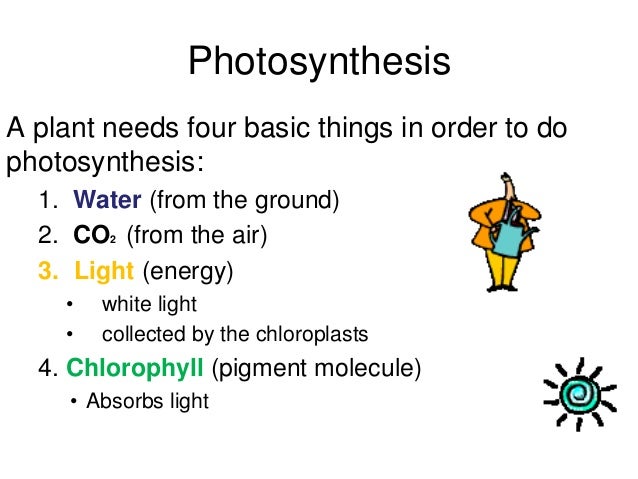 Photosynthesis

A plant needs four basic things in order to do photosynthesis:

1. Water (from the ground)
2. $CO_2$ (from the air)
3. Light (energy)
   • white light
   • collected by the chloroplasts
4. Chlorophyll (pigment molecule)
   • Absorbs light